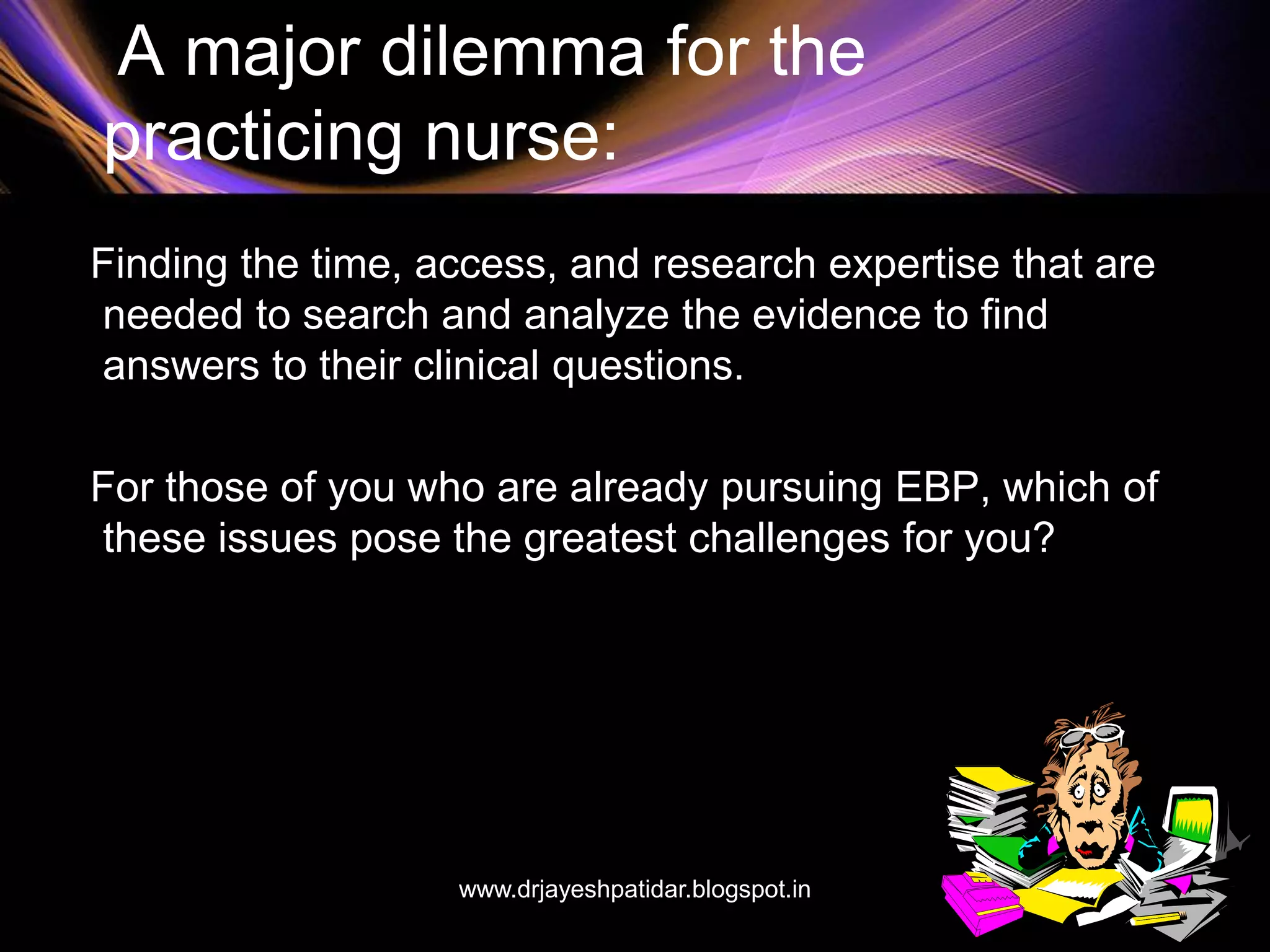 A major dilemma for the practicing nurse:

Finding the time, access, and research expertise that are needed to search and analyze the evidence to find answers to their clinical questions.

For those of you who are already pursuing EBP, which of these issues pose the greatest challenges for you?

www.drjayeshpatidar.blogspot.in